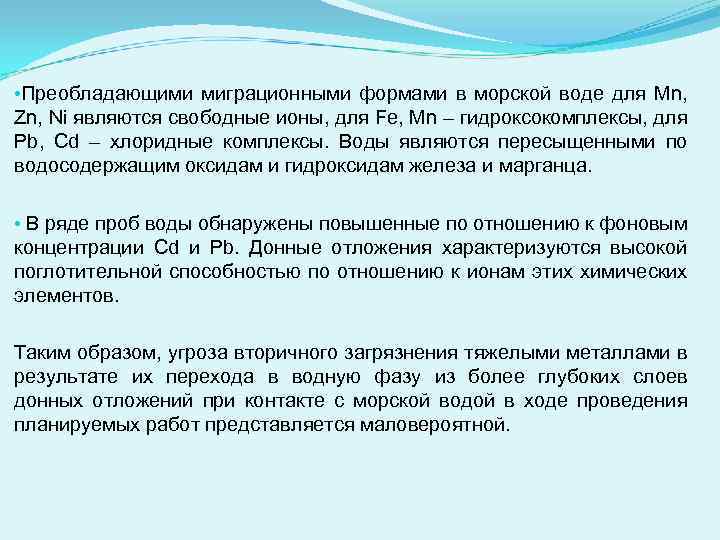 •Преобладающими миграционными формами в морской воде для Mn, Zn, Ni являются свободные ионы, для Fe, Mn – гидроксокомплексы, для Pb, Cd – хлоридные комплексы. Воды являются пересыщенными по водосодержащим оксидам и гидроксидам железа и марганца.

• В ряде проб воды обнаружены повышенные по отношению к фоновым концентрации Cd и Pb. Донные отложения характеризуются высокой поглотительной способностью по отношению к ионам этих химических элементов.

Таким образом, угроза вторичного загрязнения тяжелыми металлами в результате их перехода в водную фазу из более глубоких слоев донных отложений при контакте с морской водой в ходе проведения планируемых работ представляется маловероятной.